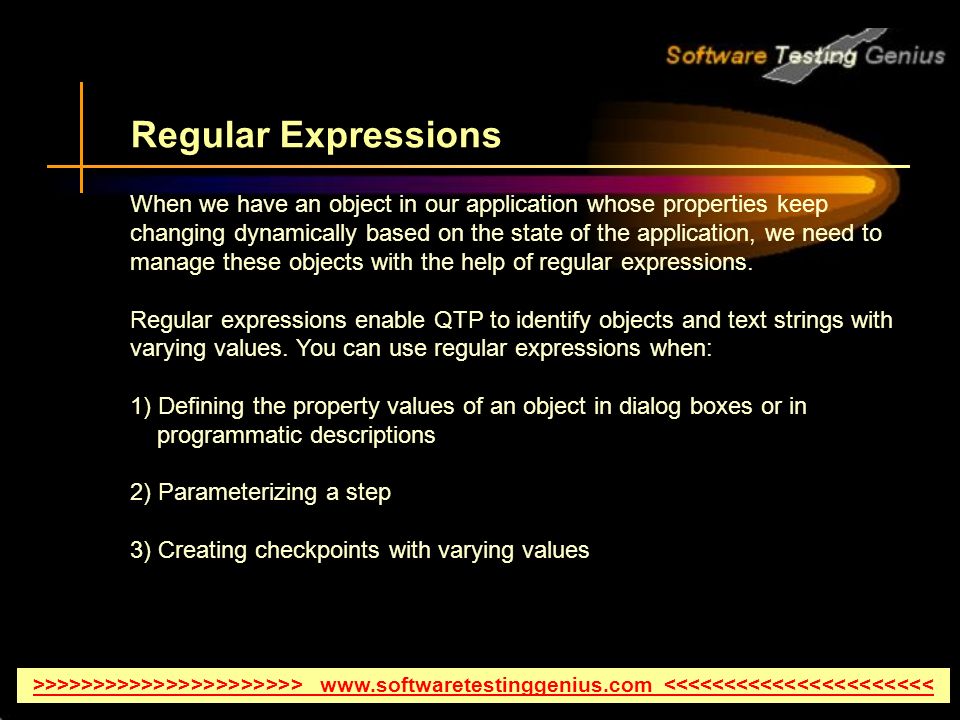 Software Testing Genius

Regular Expressions

When we have an object in our application whose properties keep changing dynamically based on the state of the application, we need to manage these objects with the help of regular expressions.

Regular expressions enable QTP to identify objects and text strings with varying values. You can use regular expressions when:

1) Defining the property values of an object in dialog boxes or in programmatic descriptions

2) Parameterizing a step

3) Creating checkpoints with varying values

>>>>>>>>>>>>>>>>>>>>>>> www.softwaretestinggenius.com <<<<<<<<<<<<<<<<<<<<<<<